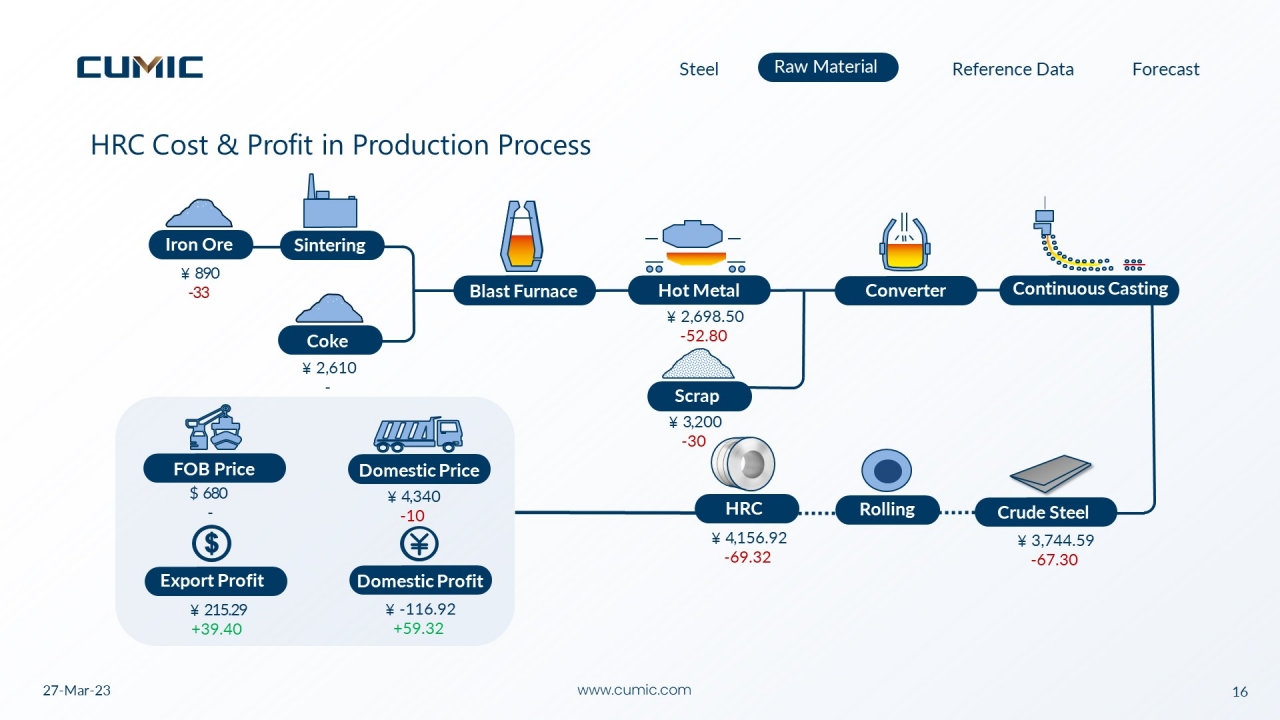 CUMIC

Steel
Raw Material
Reference Data
Forecast

HRC Cost & Profit in Production Process

Iron Ore
¥ 890
-33

Sintering

Coke
¥ 2,610
-

Blast Furnace

Hot Metal
¥ 2,698.50
-52.80

Scrap
¥ 3,200
-30

Converter

Continuous Casting

Crude Steel
¥ 3,744.59
-67.30

Rolling

HRC
¥ 4,156.92
-69.32

FOB Price
$ 680
-

Domestic Price
¥ 4,340
-10

Export Profit
¥ 215.29
+39.40

Domestic Profit
¥ -116.92
+59.32

27-Mar-23
www.cumic.com
16